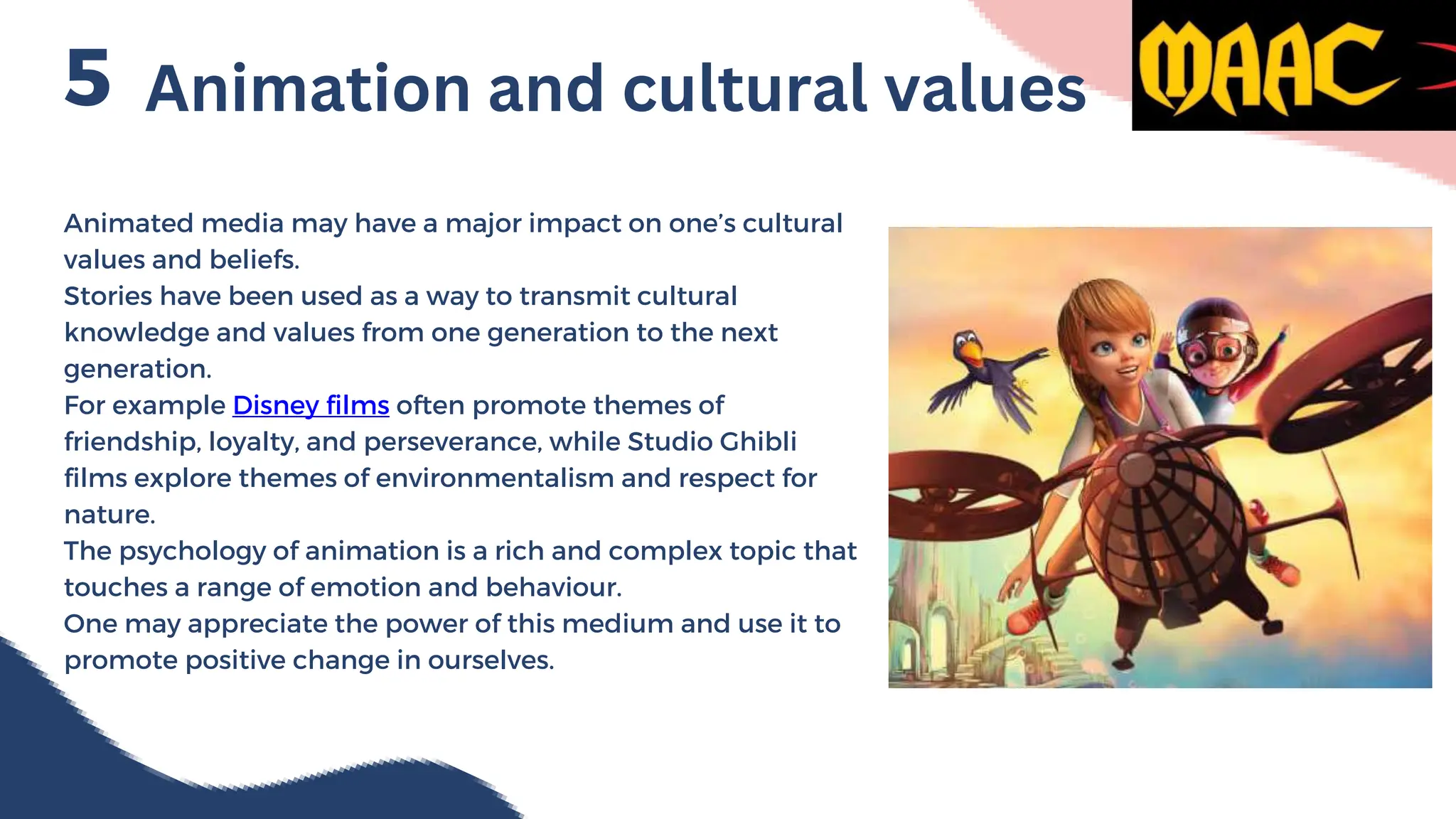 5 Animation and cultural values

MAAC

Animated media may have a major impact on one's cultural values and beliefs.
Stories have been used as a way to transmit cultural knowledge and values from one generation to the next generation.
For example Disney films often promote themes of friendship, loyalty, and perseverance, while Studio Ghibli films explore themes of environmentalism and respect for nature.
The psychology of animation is a rich and complex topic that touches a range of emotion and behaviour.
One may appreciate the power of this medium and use it to promote positive change in ourselves.